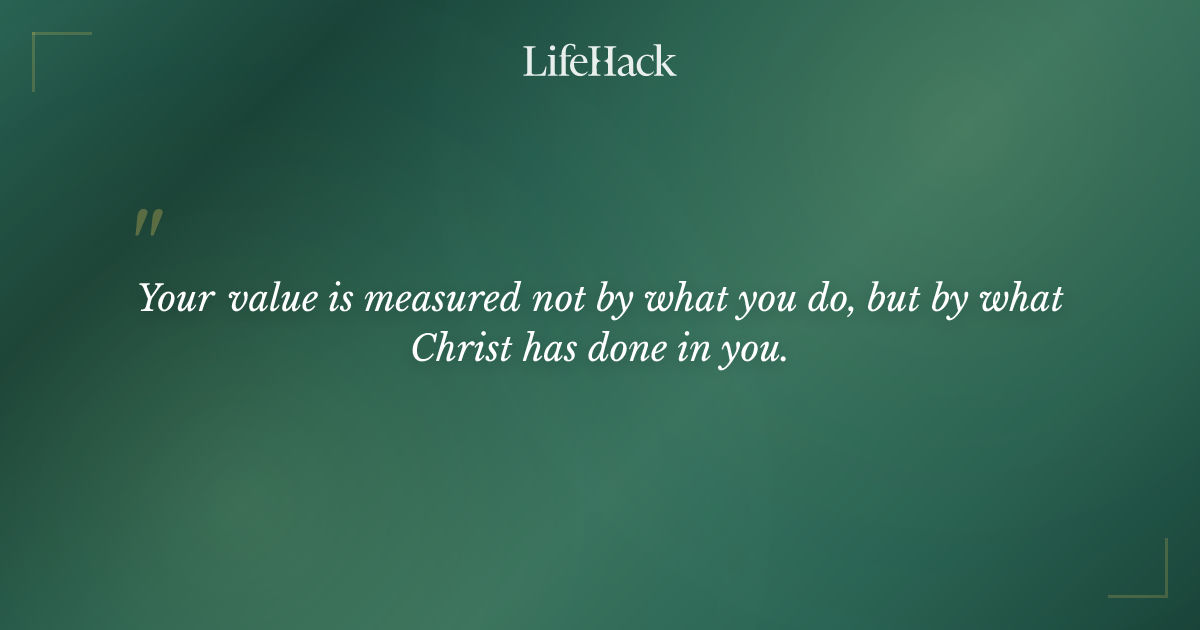 LifeHack

"

Your value is measured not by what you do, but by what Christ has done in you.